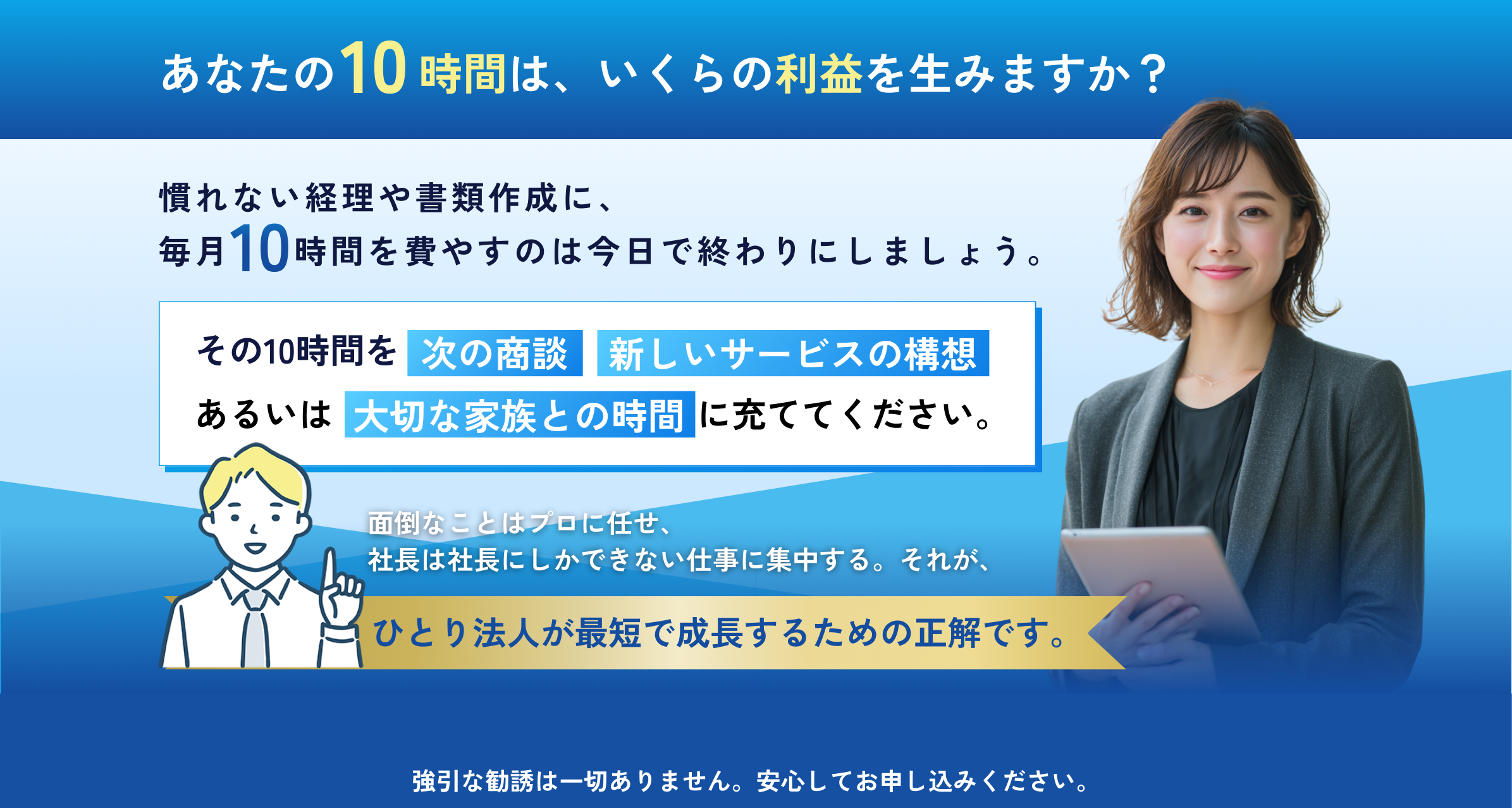 あなたの10時間は、いくらの利益を生みますか？

慣れない経理や書類作成に、
毎月10時間を費やすのは今日で終わりにしましょう。

その10時間を 次の商談 新しいサービスの構想
あるいは 大切な家族との時間 に充ててください。

面倒なことはプロに任せ、
社長は社長にしかできない仕事に集中する。それが、

ひとり法人が最短で成長するための正解です。

強引な勧誘は一切ありません。安心してお申し込みください。